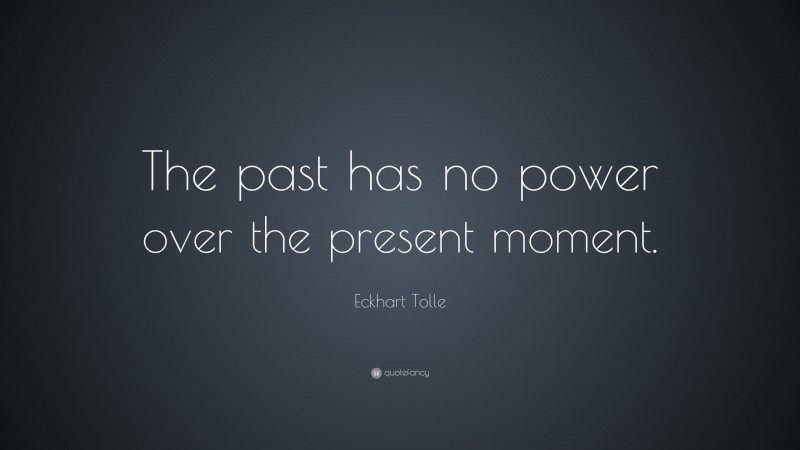 The past has no power over the present moment.

Eckhart Tolle

quotefancy